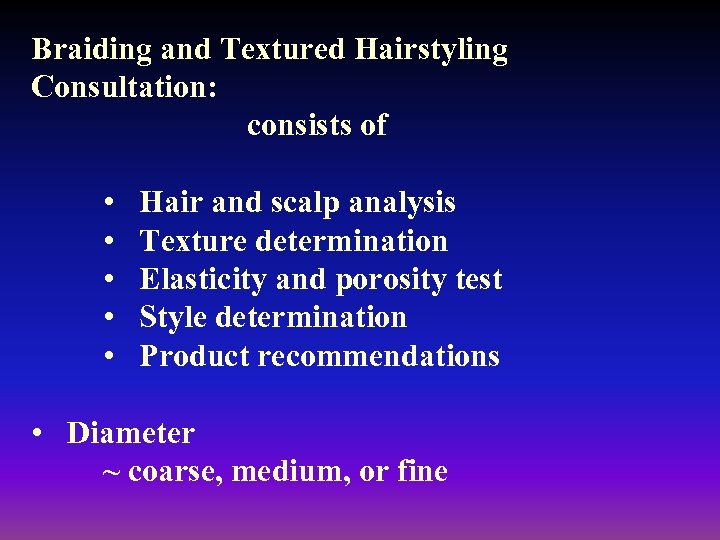 Braiding and Textured Hairstyling Consultation:

consists of

• Hair and scalp analysis
• Texture determination
• Elasticity and porosity test
• Style determination
• Product recommendations

• Diameter
~ coarse, medium, or fine